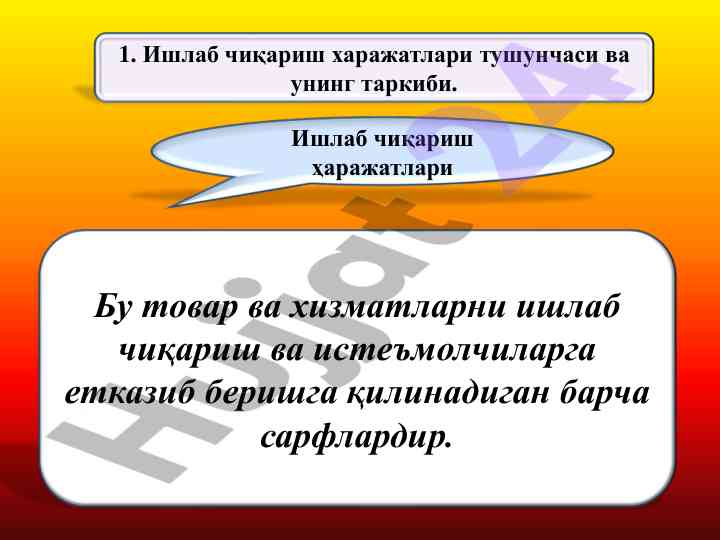 1. Ишлаб чиқариш харажатлари тушунчаси ва унинг таркиби.

Ишлаб чиқариш ҳаражатлари

Бу товар ва хизматларни ишлаб чиқариш ва истеъмолчиларга етказиб беришга қилинадиган барча сарфлардир.

Hujjat24